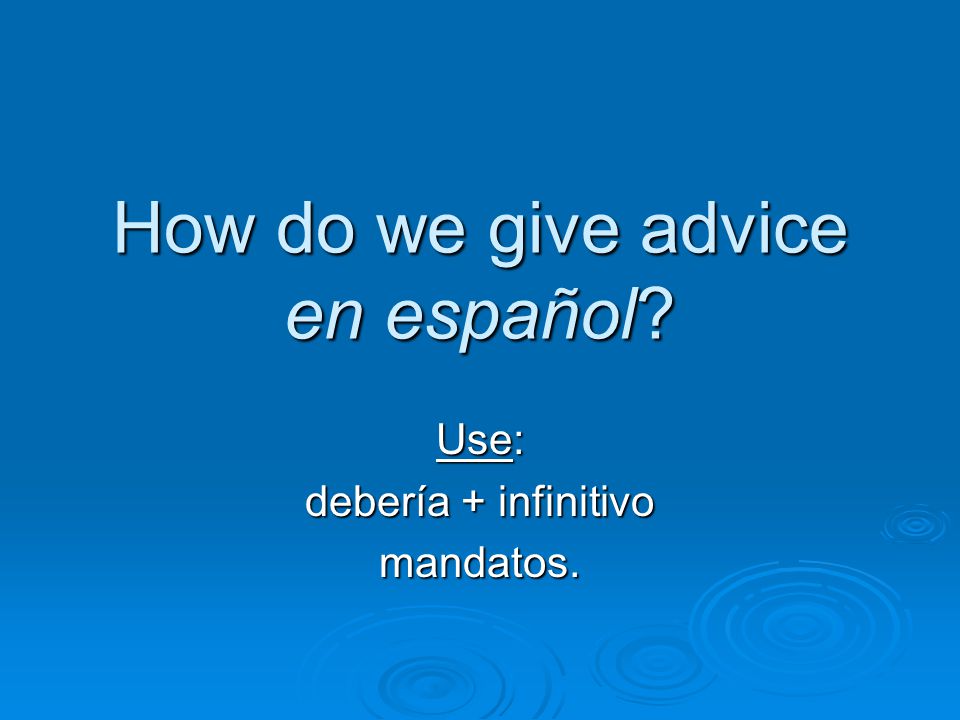 How do we give advice en español?

Use:
debería + infinitivo
mandatos.